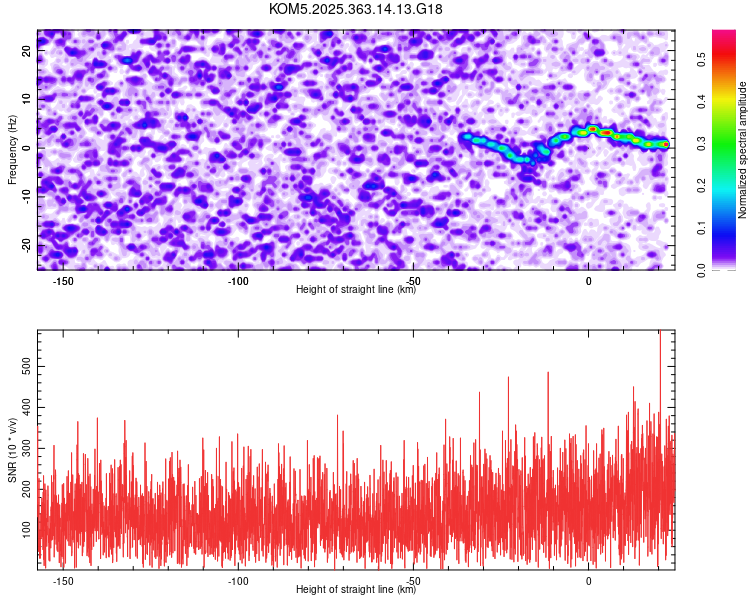 KOM5.2025.363.14.13.G18

Frequency (Hz)
20
10
0
-10
-20
-150
-100
-50
0
Height of straight line (km)

Normalized spectral amplitude
0.0
0.1
0.2
0.3
0.4
0.5

SNR (10 * v/v)
500
400
300
200
100
-150
-100
-50
0
Height of straight line (km)